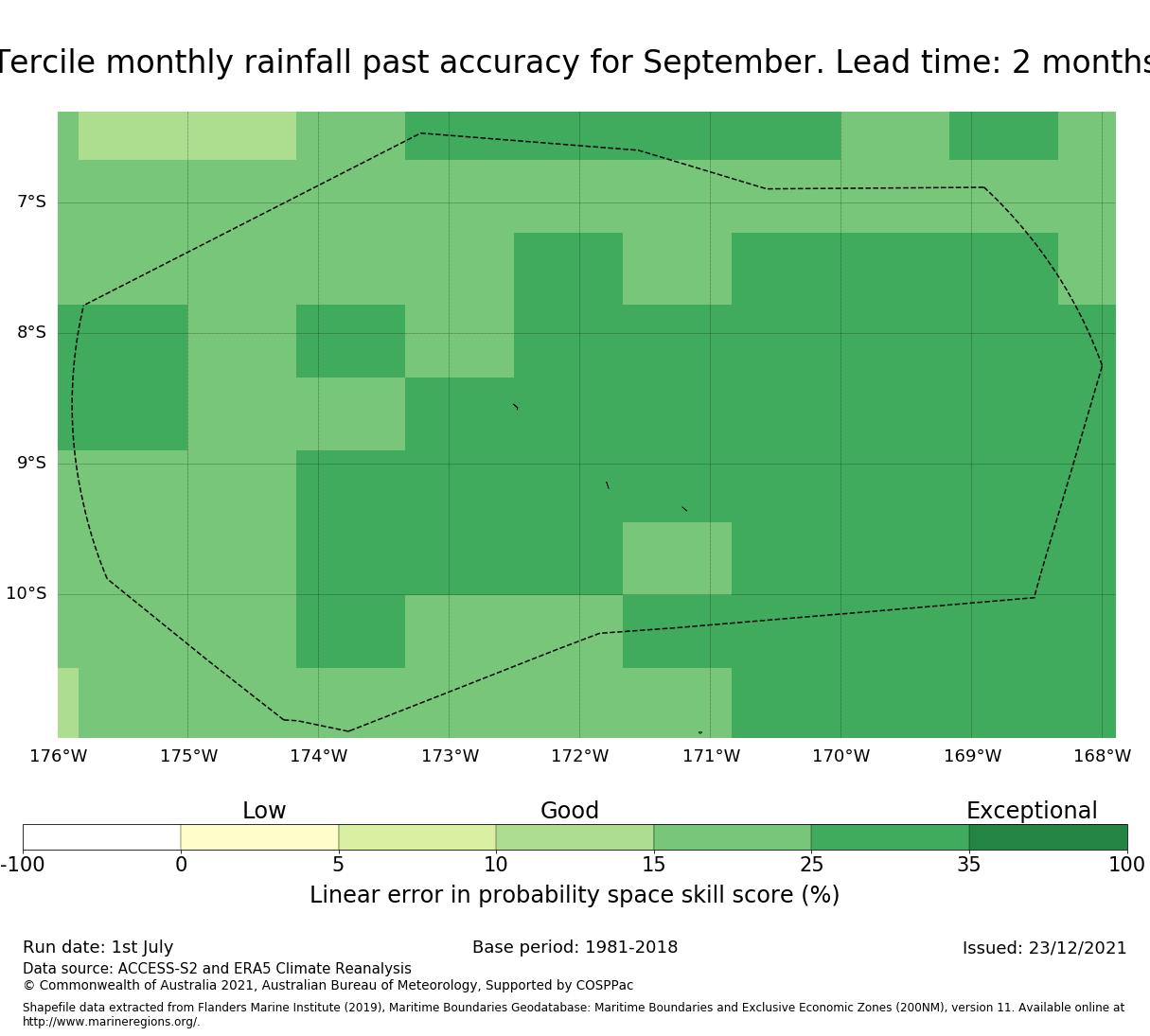 Tercile monthly rainfall past accuracy for September. Lead time: 2 months

7°S
8°S
9°S
10°S

176°W 175°W 174°W 173°W 172°W 171°W 170°W 169°W 168°W

Low
Good
Exceptional

-100 0 5 10 15 25 35 100

Linear error in probability space skill score (%)

Run date: 1st July
Base period: 1981-2018
Issued: 23/12/2021
Data source: ACCESS-S2 and ERA5 Climate Reanalysis
© Commonwealth of Australia 2021, Australian Bureau of Meteorology, Supported by COSPPac

Shapefile data extracted from Flanders Marine Institute (2019), Maritime Boundaries Geodatabase: Maritime Boundaries and Exclusive Economic Zones (200NM), version 11. Available online at http://www.marineregions.org/.